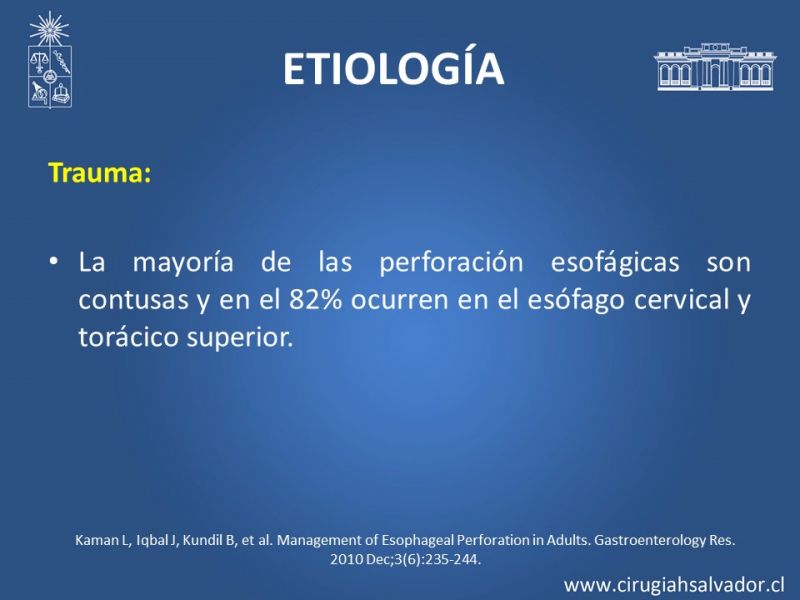 ETIOLOGÍA

Trauma:

• La mayoría de las perforación esofágicas son contusas y en el 82% ocurren en el esófago cervical y torácico superior.

Kaman L, Iqbal J, Kundil B, et al. Management of Esophageal Perforation in Adults. Gastroenterology Res. 2010 Dec;3(6):235-244.

www.cirugiahsalvador.cl